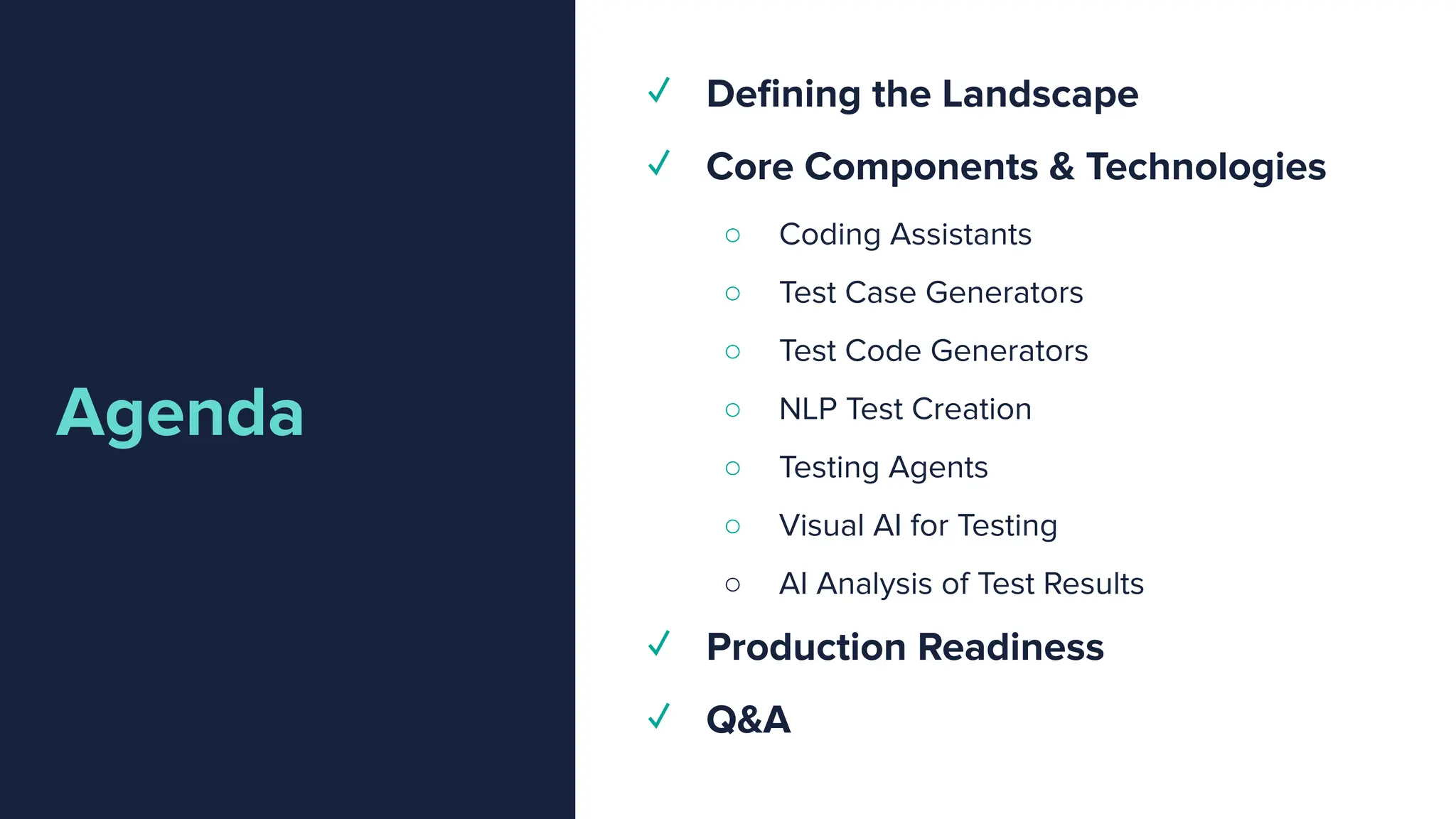 Agenda

✓ Defining the Landscape

✓ Core Components & Technologies

○ Coding Assistants

○ Test Case Generators

○ Test Code Generators

○ NLP Test Creation

○ Testing Agents

○ Visual AI for Testing

○ AI Analysis of Test Results

✓ Production Readiness

✓ Q&A